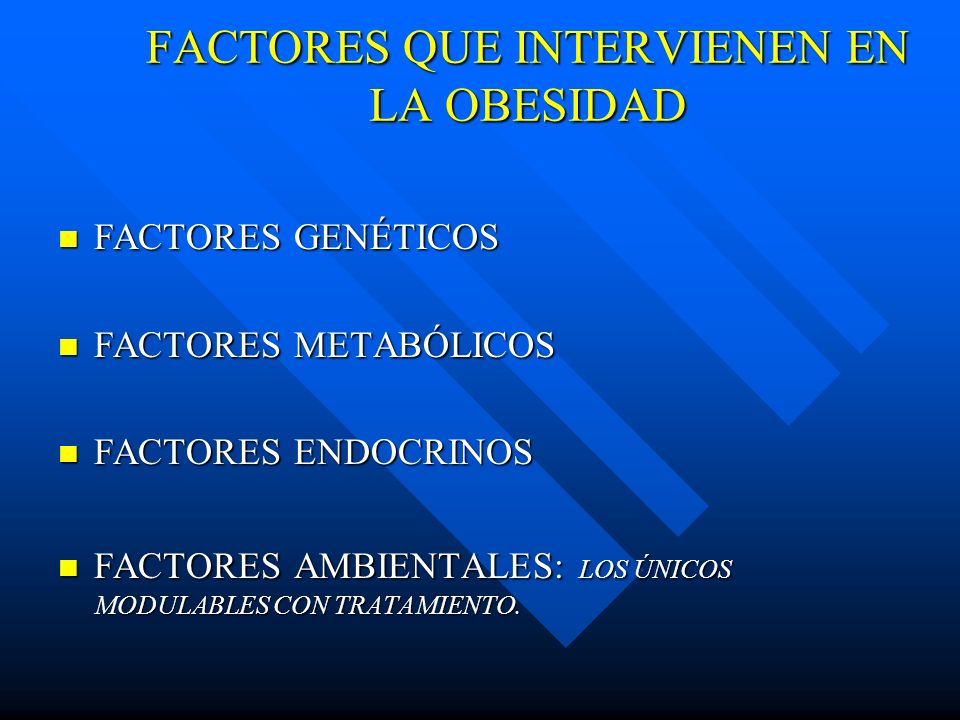 FACTORES QUE INTERVIENEN EN LA OBESIDAD

FACTORES GENÉTICOS

FACTORES METABÓLICOS

FACTORES ENDOCRINOS

FACTORES AMBIENTALES: LOS ÚNICOS MODULABLES CON TRATAMIENTO.